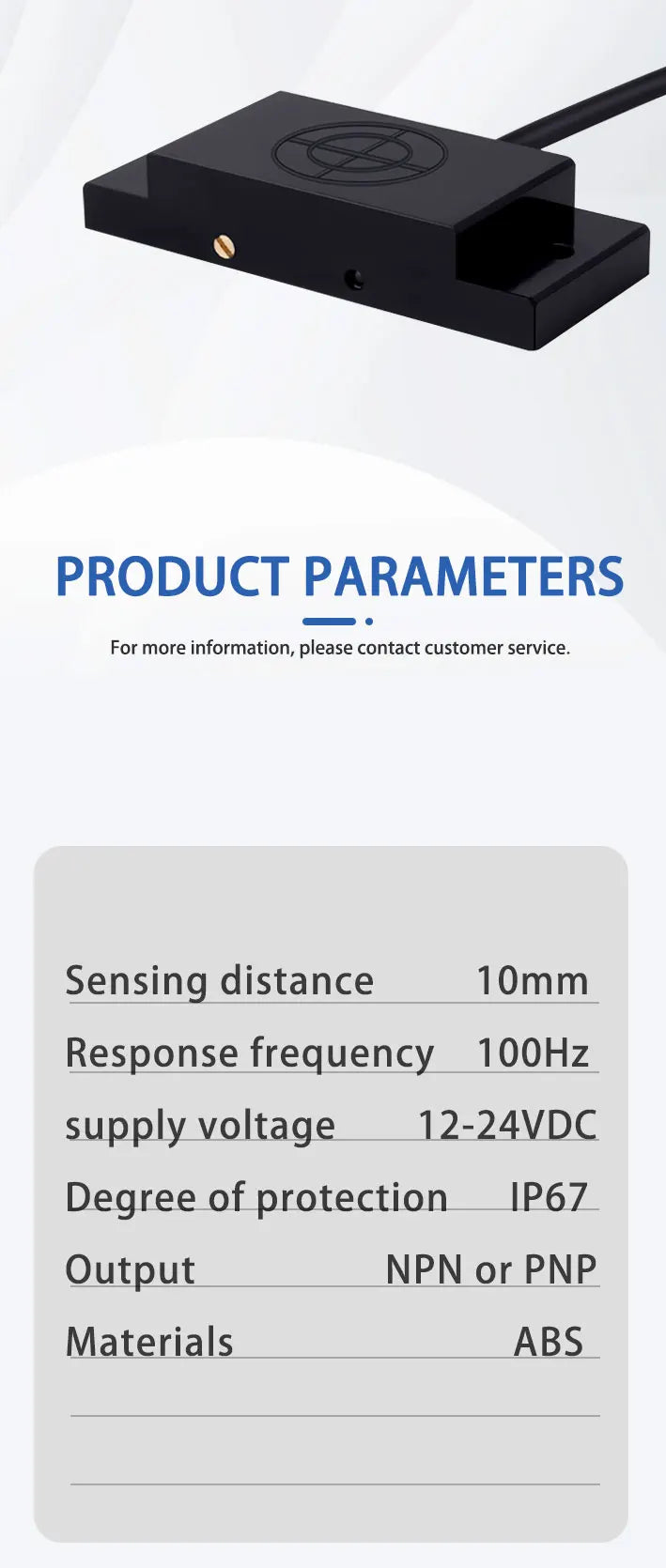 PRODUCT PARAMETERS

For more information, please contact customer service.

| | |
|---|---|
| Sensing distance | 10mm |
| Response frequency | 100Hz |
| supply voltage | 12-24VDC |
| Degree of protection | IP67 |
| Output | NPN or PNP |
| Materials | ABS |